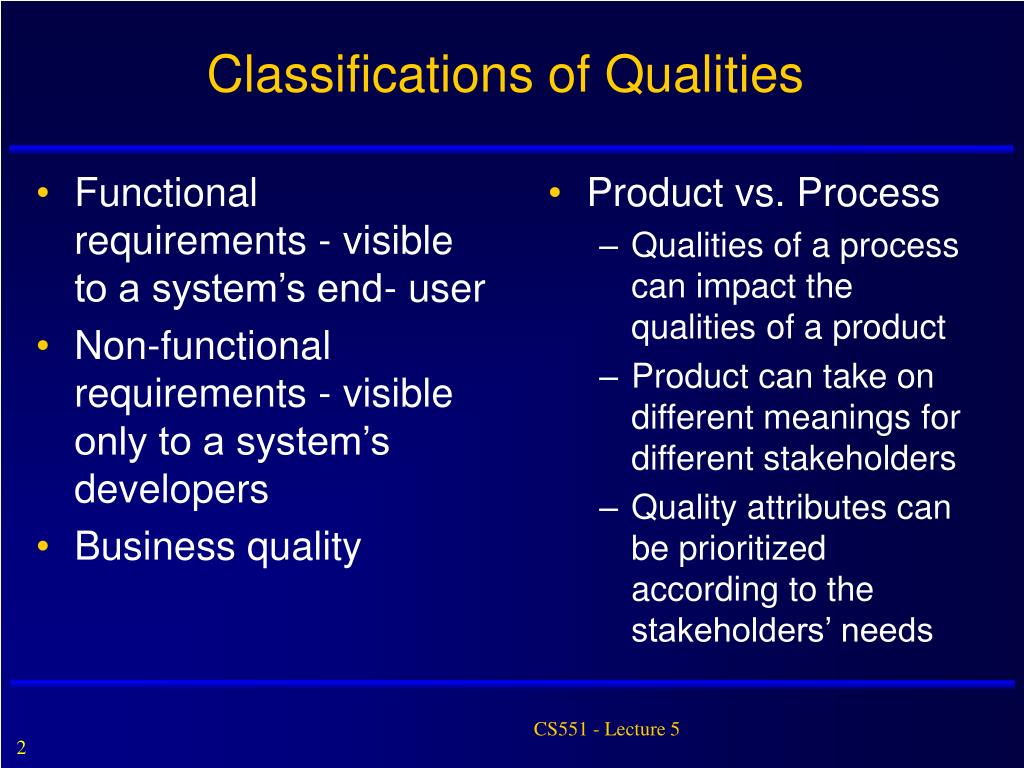 Classifications of Qualities

• Functional requirements - visible to a system's end- user
• Non-functional requirements - visible only to a system's developers
• Business quality

• Product vs. Process
– Qualities of a process can impact the qualities of a product
– Product can take on different meanings for different stakeholders
– Quality attributes can be prioritized according to the stakeholders' needs

CS551 - Lecture 5

2